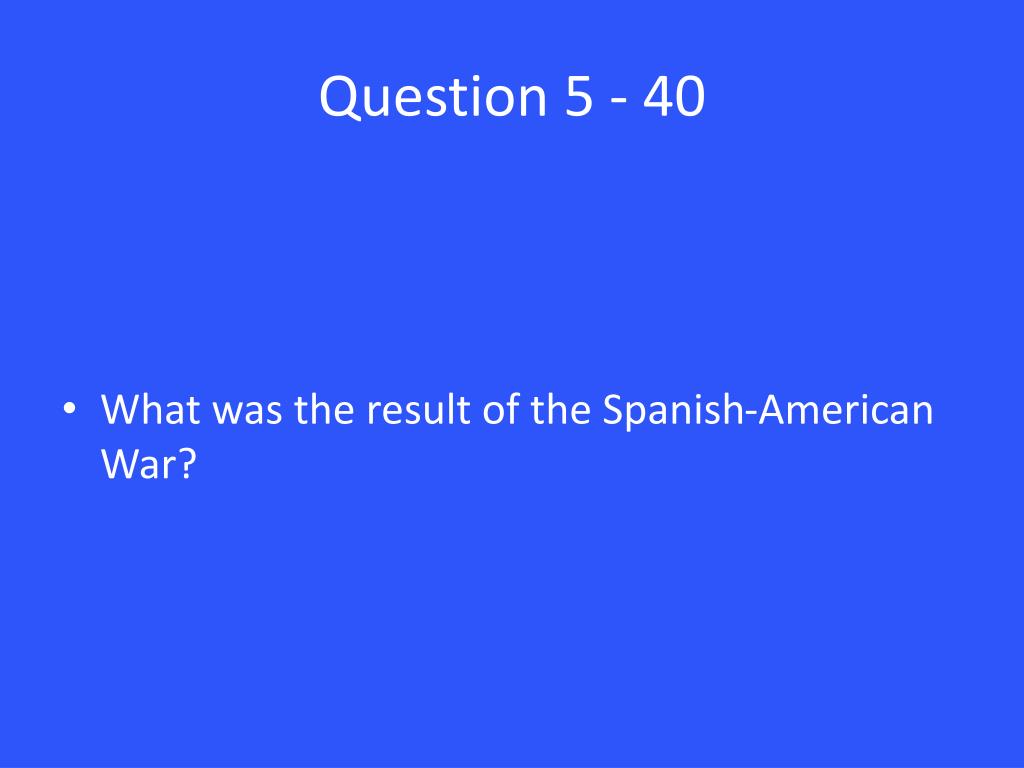 Question 5 - 40

• What was the result of the Spanish-American War?